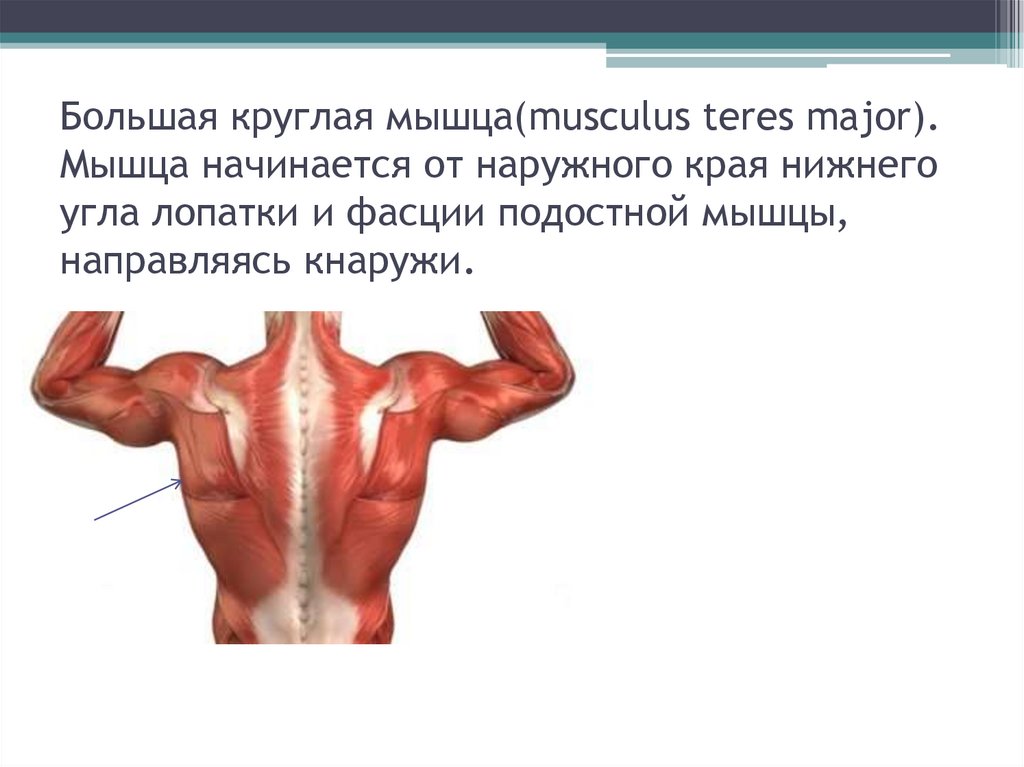 Большая круглая мышца(musculus teres major). Мышца начинается от наружного края нижнего угла лопатки и фасции подостной мышцы, направляясь кнаружи.